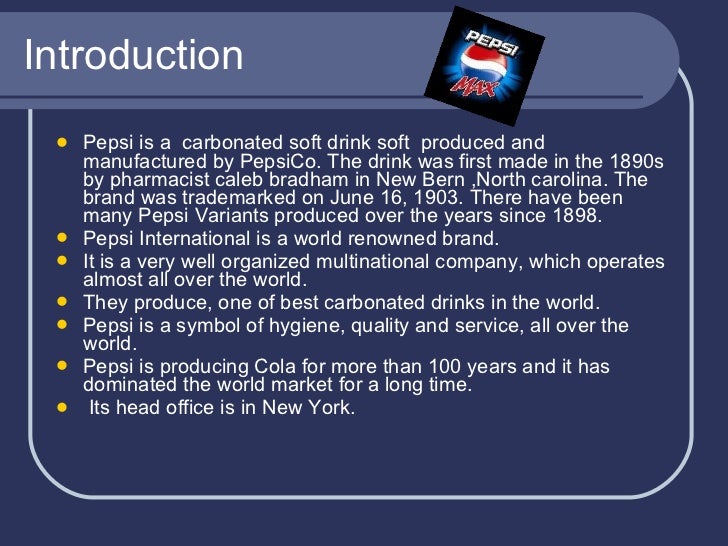 Introduction

PEPSI MAX

- Pepsi is a carbonated soft drink soft produced and manufactured by PepsiCo. The drink was first made in the 1890s by pharmacist caleb bradham in New Bern ,North carolina. The brand was trademarked on June 16, 1903. There have been many Pepsi Variants produced over the years since 1898.
- Pepsi International is a world renowned brand.
- It is a very well organized multinational company, which operates almost all over the world.
- They produce, one of best carbonated drinks in the world.
- Pepsi is a symbol of hygiene, quality and service, all over the world.
- Pepsi is producing Cola for more than 100 years and it has dominated the world market for a long time.
- Its head office is in New York.